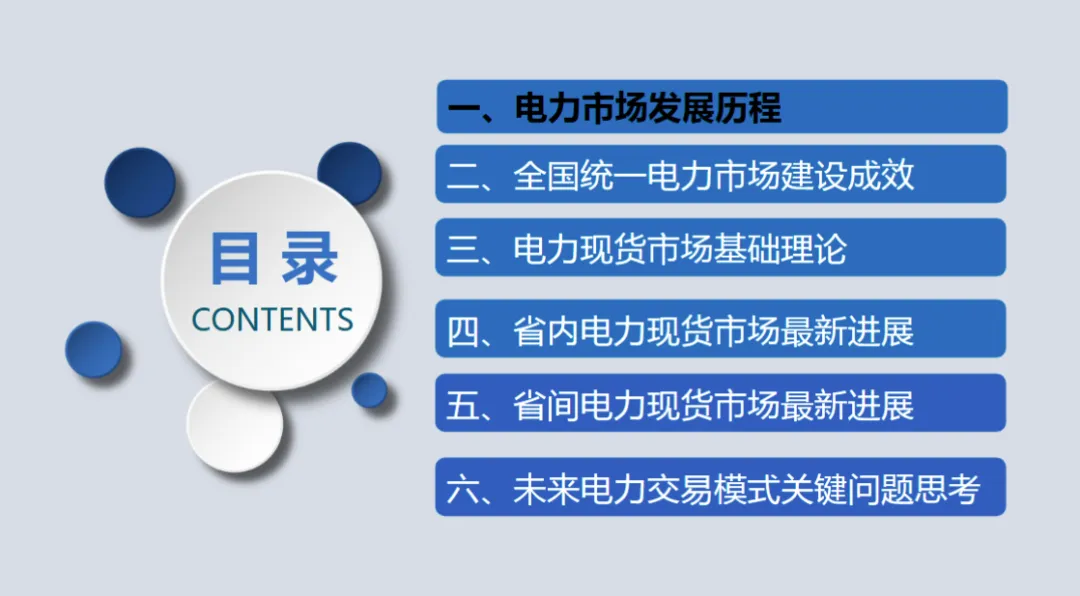 目录
CONTENTS

一、电力市场发展历程
二、全国统一电力市场建设成效
三、电力现货市场基础理论
四、省内电力现货市场最新进展
五、省间电力现货市场最新进展
六、未来电力交易模式关键问题思考